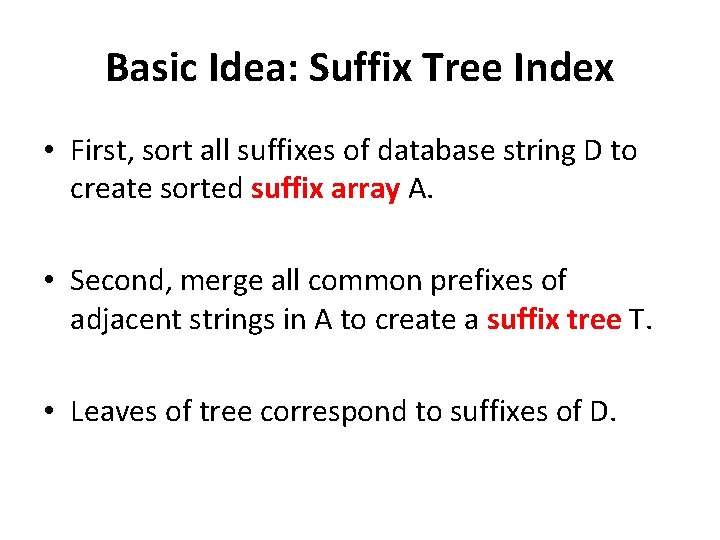 Basic Idea: Suffix Tree Index

• First, sort all suffixes of database string D to create sorted suffix array A.

• Second, merge all common prefixes of adjacent strings in A to create a suffix tree T.

• Leaves of tree correspond to suffixes of D.